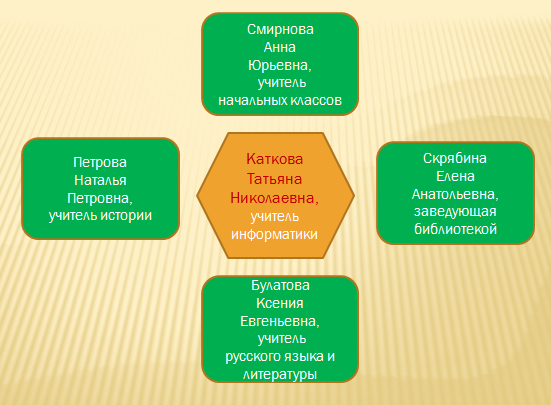 Смирнова
Анна
Юрьевна,
учитель
начальных классов

Петрова
Наталья
Петровна,
учитель истории

Каткова
Татьяна
Николаевна,
учитель
информатики

Скрябина
Елена
Анатольевна,
заведующая
библиотекой

Булатова
Ксения
Евгеньевна,
учитель
русского языка и
литературы